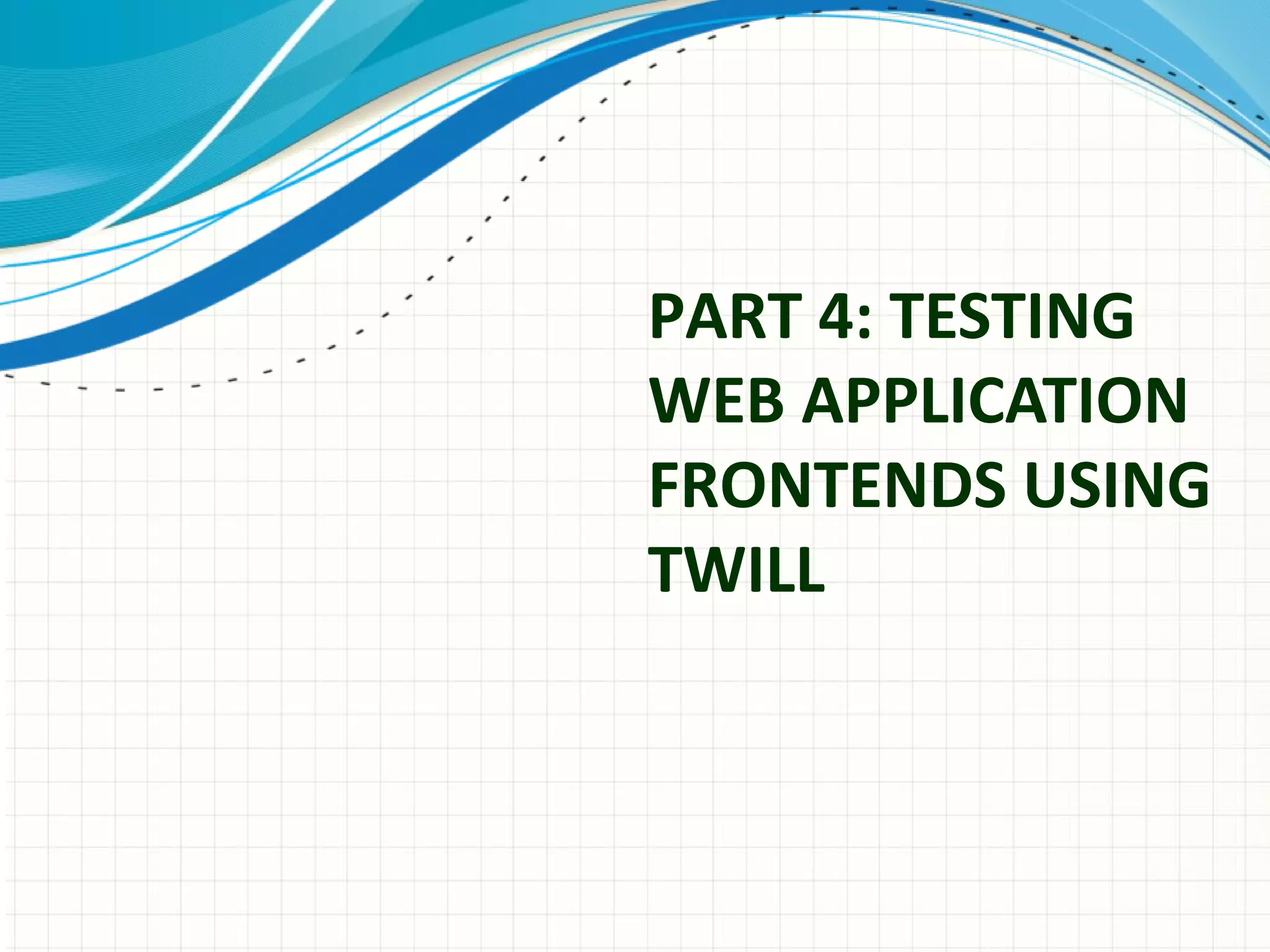 PART 4: TESTING WEB APPLICATION FRONTENDS USING TWILL